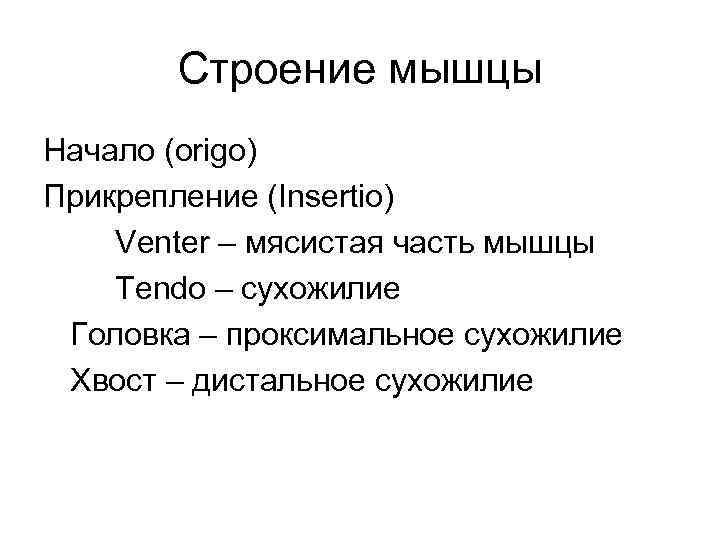 Строение мышцы

Начало (origo)

Прикрепление (Insertio)

Venter – мясистая часть мышцы

Tendo – сухожилие

Головка – проксимальное сухожилие

Хвост – дистальное сухожилие